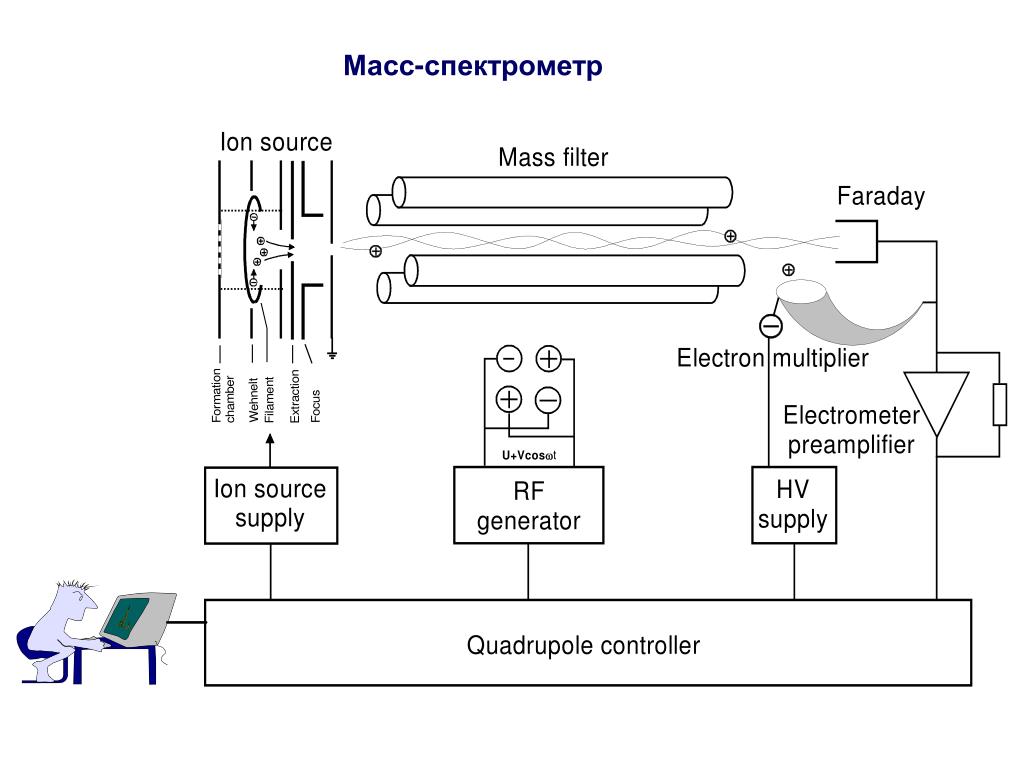 Масс-спектрометр

Ion source

Mass filter

Faraday

Formation chamber

Wehnelt

Filament

Extraction

Focus

Electron multiplier

Electrometer preamplifier

$U+V\cos\omega t$

Ion source supply

RF generator

HV supply

Quadrupole controller